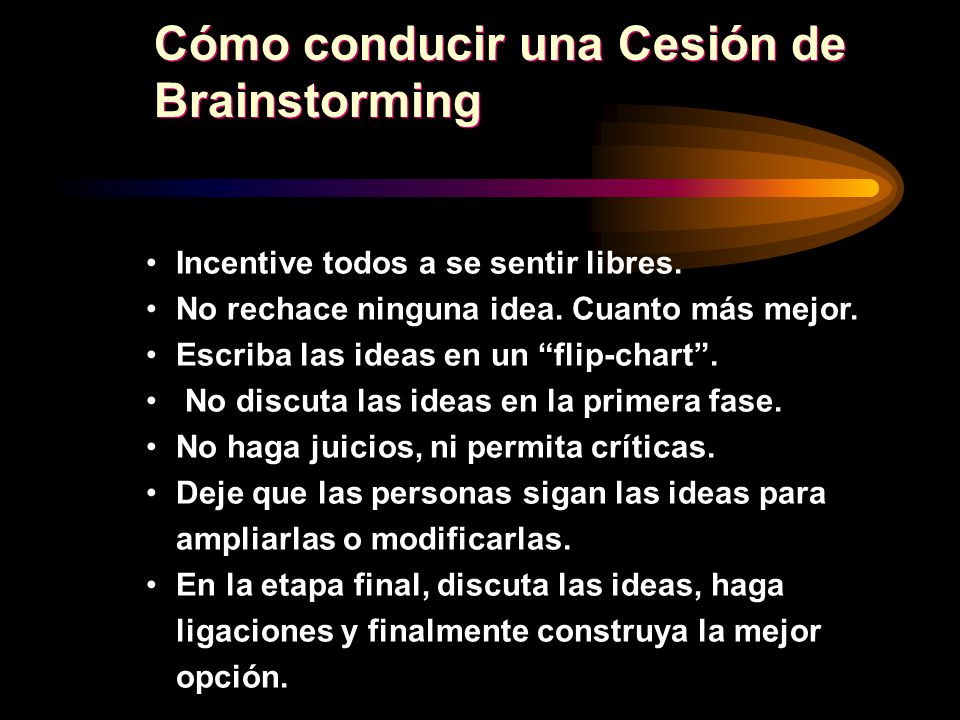 Cómo conducir una Cesión de Brainstorming

• Incentive todos a se sentir libres.
• No rechace ninguna idea. Cuanto más mejor.
• Escriba las ideas en un “flip-chart”.
• No discuta las ideas en la primera fase.
• No haga juicios, ni permita críticas.
• Deje que las personas sigan las ideas para ampliarlas o modificarlas.
• En la etapa final, discuta las ideas, haga ligaciones y finalmente construya la mejor opción.